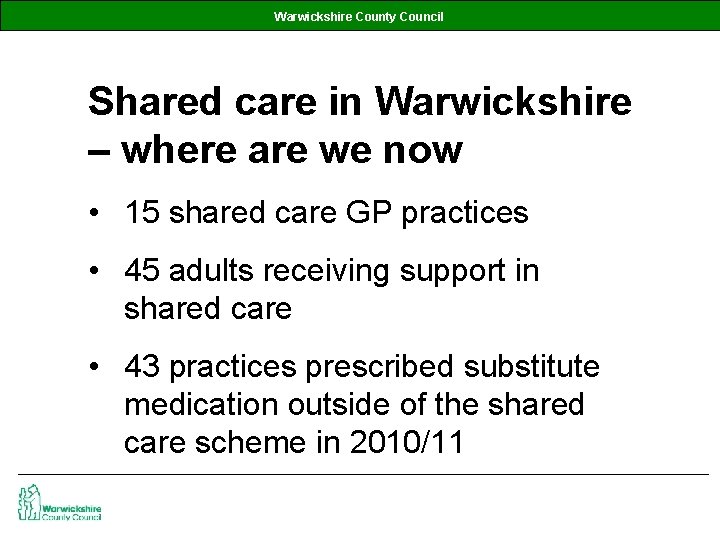 Warwickshire County Council

Shared care in Warwickshire – where are we now

• 15 shared care GP practices

• 45 adults receiving support in shared care

• 43 practices prescribed substitute medication outside of the shared care scheme in 2010/11

Warwickshire County Council